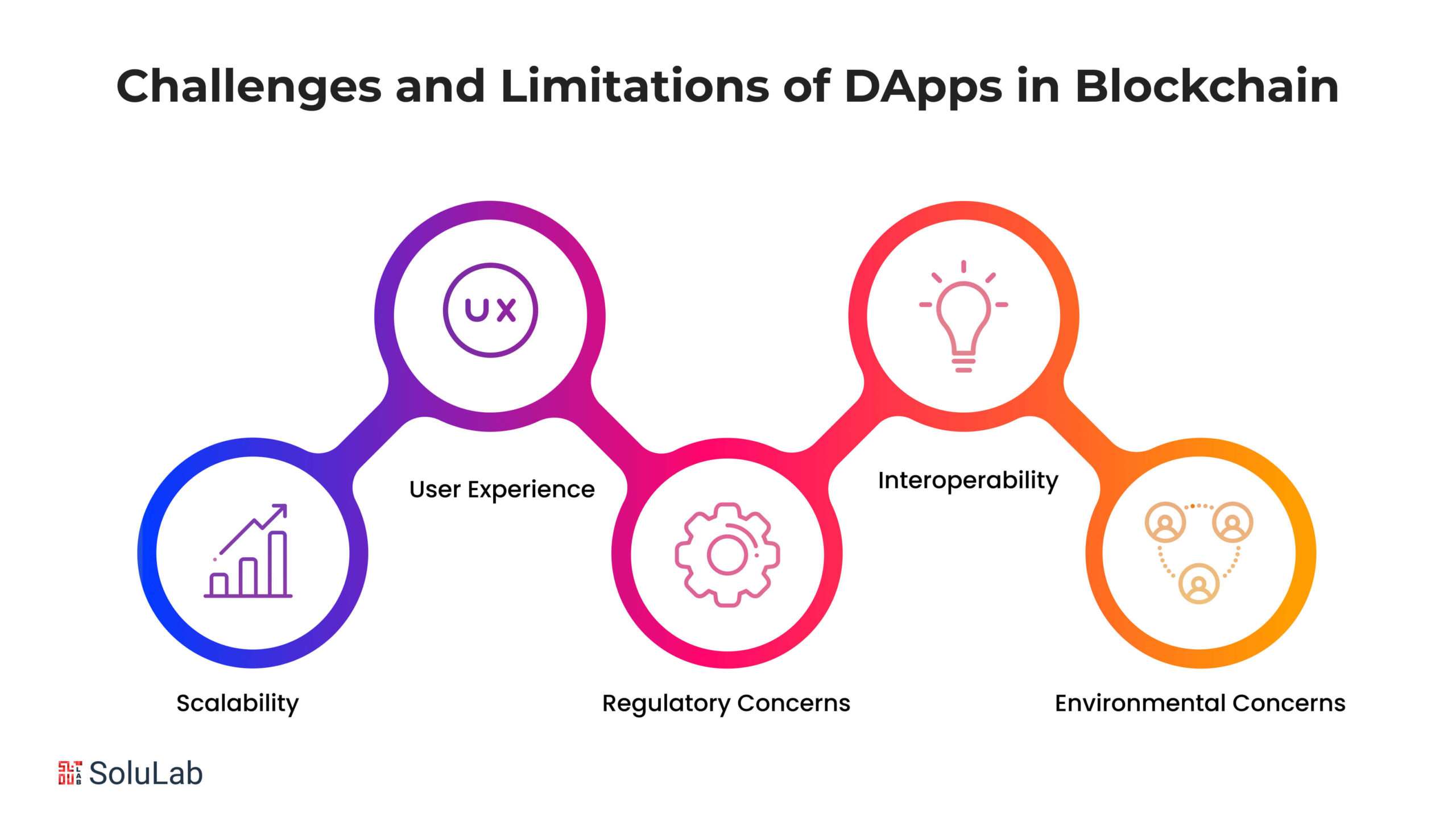 Challenges and Limitations of DApps in Blockchain

UX

User Experience

Interoperability

Scalability

Regulatory Concerns

Environmental Concerns

SoluLab